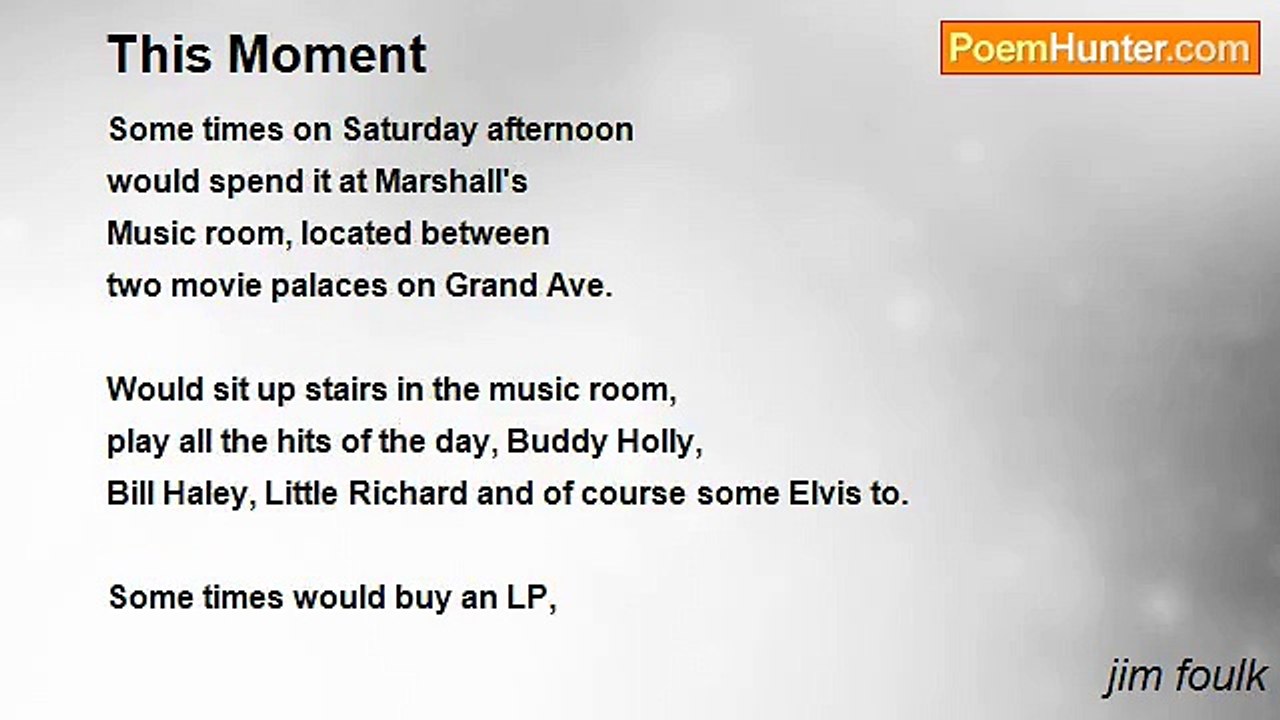 This Moment

PoemHunter.com

Some times on Saturday afternoon
would spend it at Marshall's
Music room, located between
two movie palaces on Grand Ave.

Would sit up stairs in the music room,
play all the hits of the day, Buddy Holly,
Bill Haley, Little Richard and of course some Elvis to.

Some times would buy an LP,

jim foulk